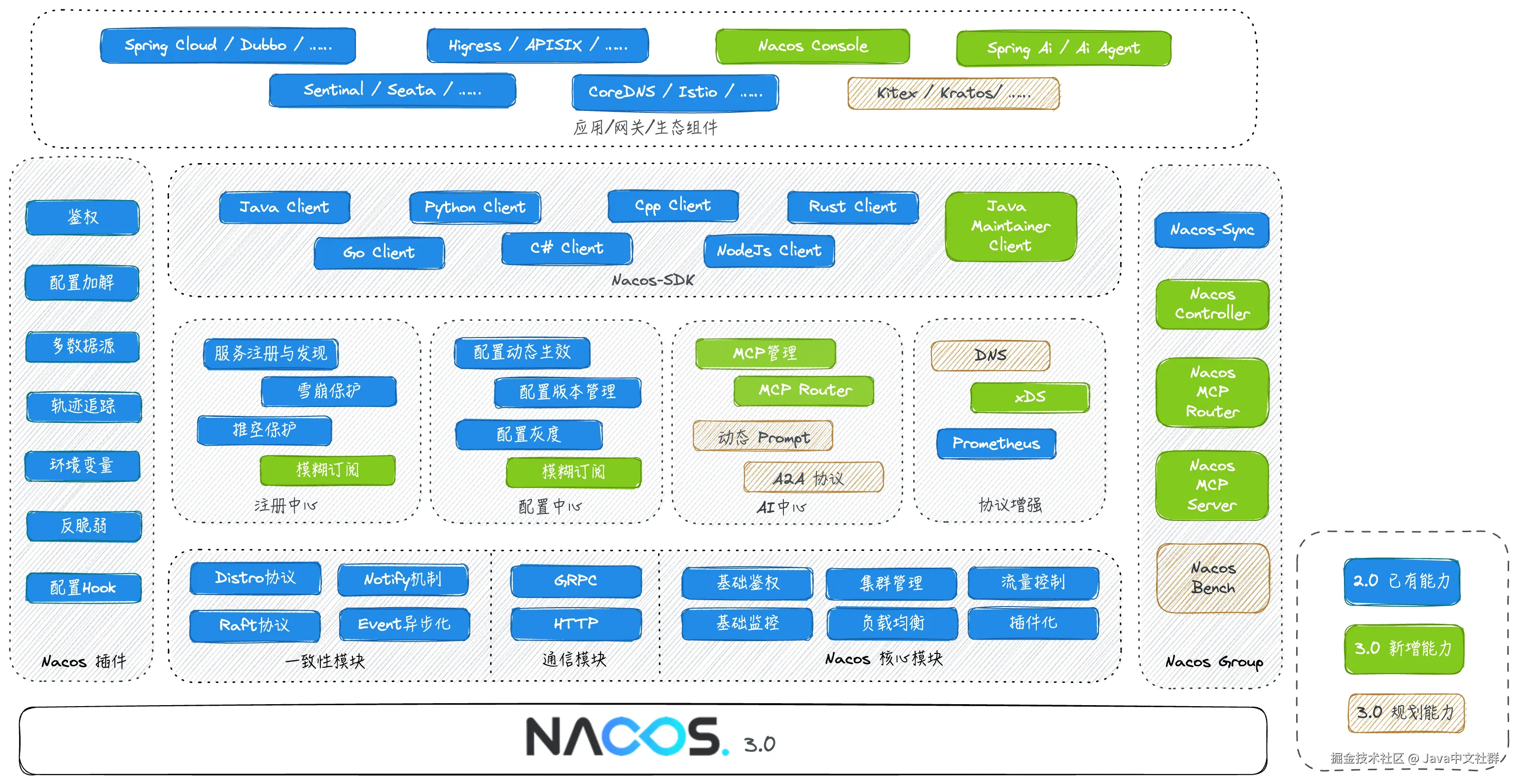 Spring Cloud / Dubbo / .....

Higress / APISIX / .....

Nacos Console

Spring Ai / Ai Agent

Sentinal / Seata / .....

CoreDNS / Istio / .....

Kitex / Kratos/ .....

应用/网关/生态组件

鉴权

配置加解

多数据源

轨迹追踪

环境变量

反脆弱

配置Hook

Nacos 插件

Java Client

Python Client

Cpp Client

Rust Client

Java Maintainer Client

Go Client

C# Client

NodeJs Client

Nacos-SDK

服务注册与发现

雪崩保护

推空保护

模糊订阅

注册中心

配置动态生效

配置版本管理

配置灰度

模糊订阅

配置中心

MCP管理

MCP Router

动态 Prompt

A2A 协议

AI中心

DNS

xDS

Prometheus

协议增强

Distro协议

Notify机制

Raft协议

Event异步化

一致性模块

GRPC

HTTP

通信模块

基础鉴权

集群管理

流量控制

基础监控

负载均衡

插件化

Nacos 核心模块

Nacos-Sync

Nacos Controller

Nacos MCP Router

Nacos MCP Server

Nacos Bench

Nacos Group

2.0 已有能力

3.0 新增能力

3.0 规划能力

NACOS. 3.0

掘金技术社区 @ Java中文社群